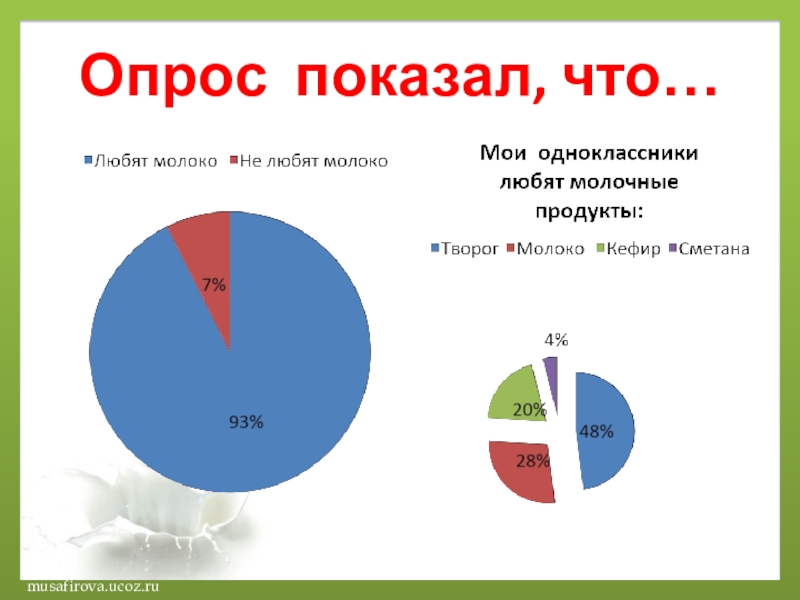 Опрос показал, что…

Любят молоко Не любят молоко

7%

93%

Мои одноклассники любят молочные продукты:

Творог Молоко Кефир Сметана

4%

20%

48%

28%

musafirova.ucoz.ru